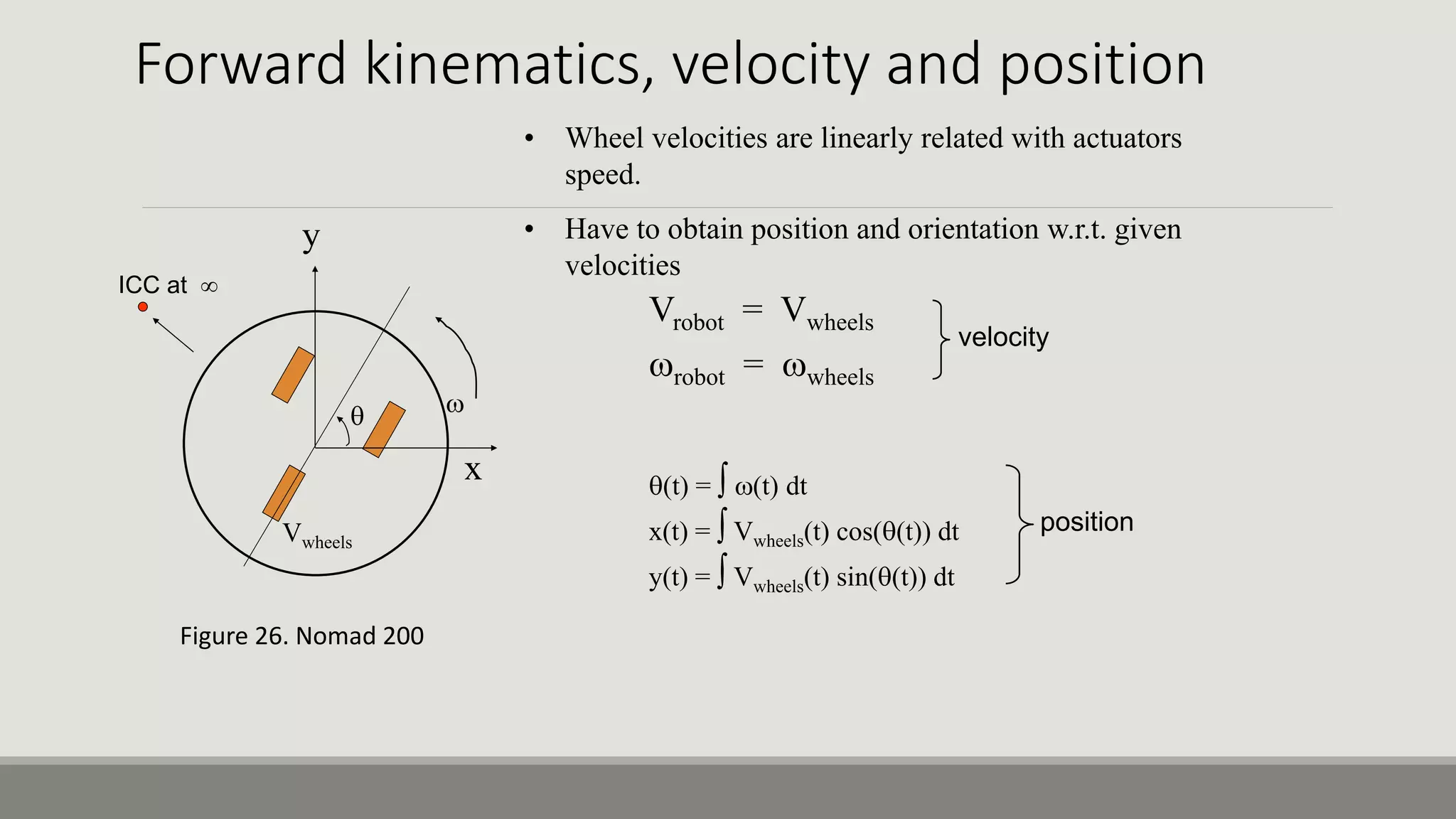 Forward kinematics, velocity and position

• Wheel velocities are linearly related with actuators speed.

• Have to obtain position and orientation w.r.t. given velocities

$V_{robot} = V_{wheels}$
$\omega_{robot} = \omega_{wheels}$
velocity

$\theta(t) = \int \omega(t)\, dt$
$x(t) = \int V_{wheels}(t) \cos(\theta(t))\, dt$
$y(t) = \int V_{wheels}(t) \sin(\theta(t))\, dt$
position

y
ICC at $\infty$
$\theta$
$\omega$
x
$V_{wheels}$

Figure 26. Nomad 200